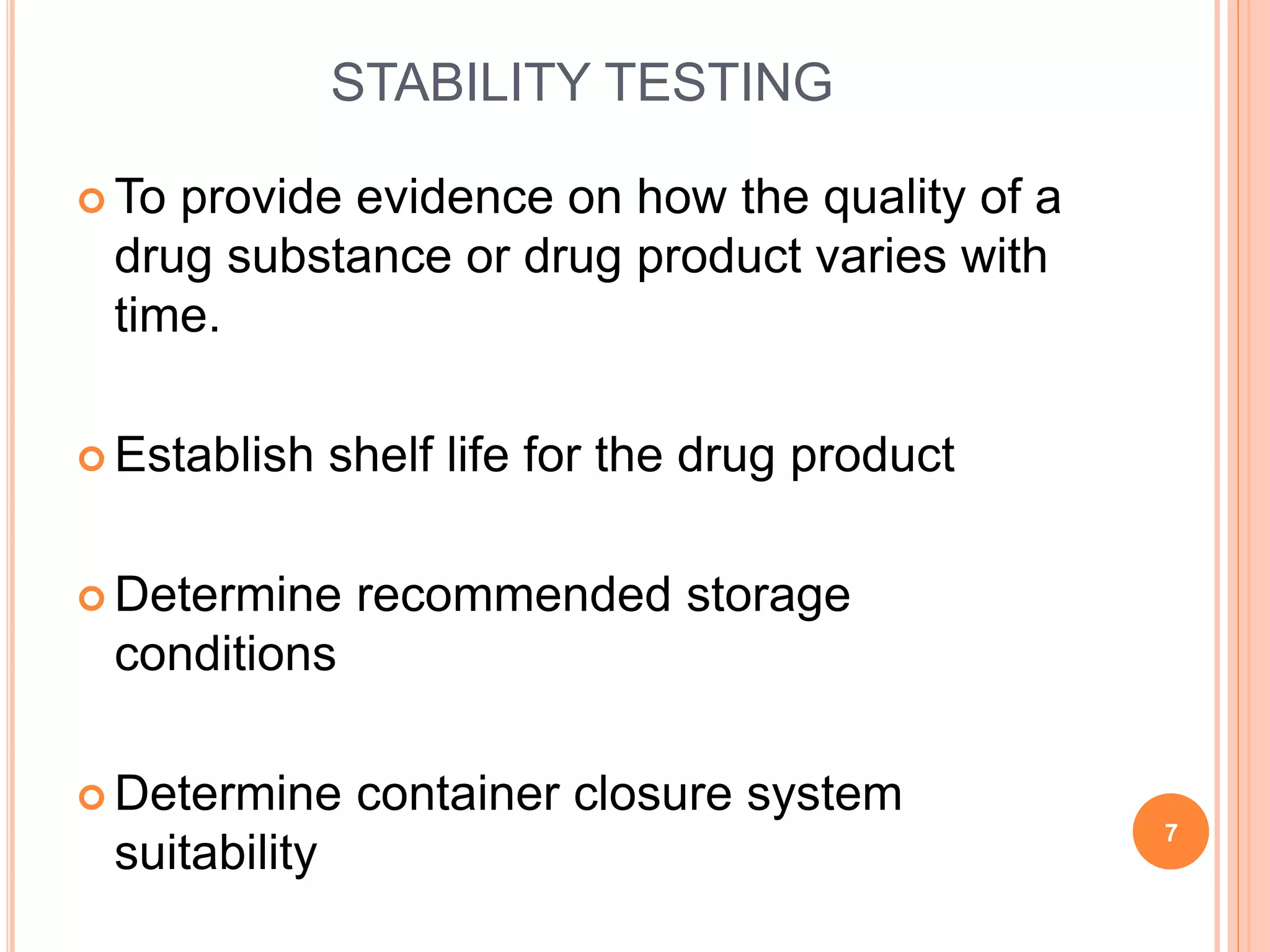 STABILITY TESTING

To provide evidence on how the quality of a drug substance or drug product varies with time.

Establish shelf life for the drug product

Determine recommended storage conditions

Determine container closure system suitability

7